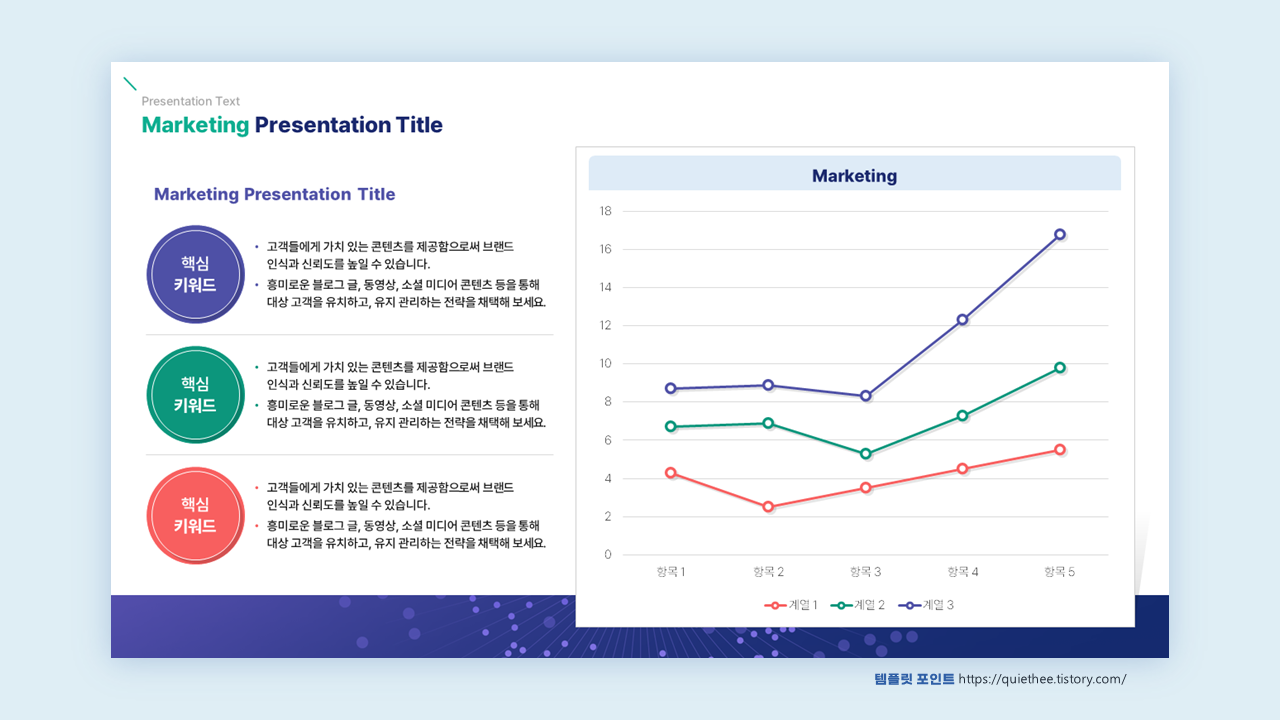 Presentation Text
Marketing Presentation Title

Marketing Presentation Title

핵심 키워드
• 고객들에게 가치 있는 콘텐츠를 제공함으로써 브랜드 인식과 신뢰도를 높일 수 있습니다.
• 흥미로운 블로그 글, 동영상, 소셜 미디어 콘텐츠 등을 통해 대상 고객을 유치하고, 유지 관리하는 전략을 채택해 보세요.

핵심 키워드
• 고객들에게 가치 있는 콘텐츠를 제공함으로써 브랜드 인식과 신뢰도를 높일 수 있습니다.
• 흥미로운 블로그 글, 동영상, 소셜 미디어 콘텐츠 등을 통해 대상 고객을 유치하고, 유지 관리하는 전략을 채택해 보세요.

핵심 키워드
• 고객들에게 가치 있는 콘텐츠를 제공함으로써 브랜드 인식과 신뢰도를 높일 수 있습니다.
• 흥미로운 블로그 글, 동영상, 소셜 미디어 콘텐츠 등을 통해 대상 고객을 유치하고, 유지 관리하는 전략을 채택해 보세요.

Marketing
18
16
14
12
10
8
6
4
2
0
항목 1 항목 2 항목 3 항목 4 항목 5
계열 1 계열 2 계열 3

템플릿 포인트 https://quiethee.tistory.com/